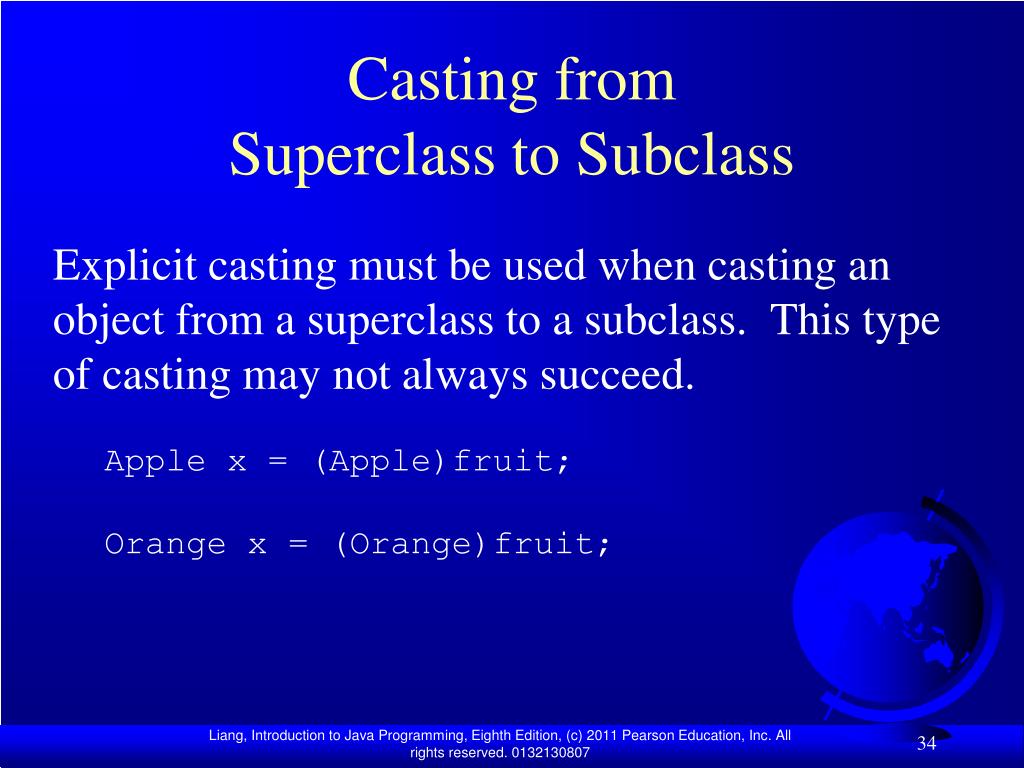 Casting from
Superclass to Subclass

Explicit casting must be used when casting an object from a superclass to a subclass.  This type of casting may not always succeed.

Apple x = (Apple)fruit;

Orange x = (Orange)fruit;

Liang, Introduction to Java Programming, Eighth Edition, (c) 2011 Pearson Education, Inc. All rights reserved. 0132130807

34